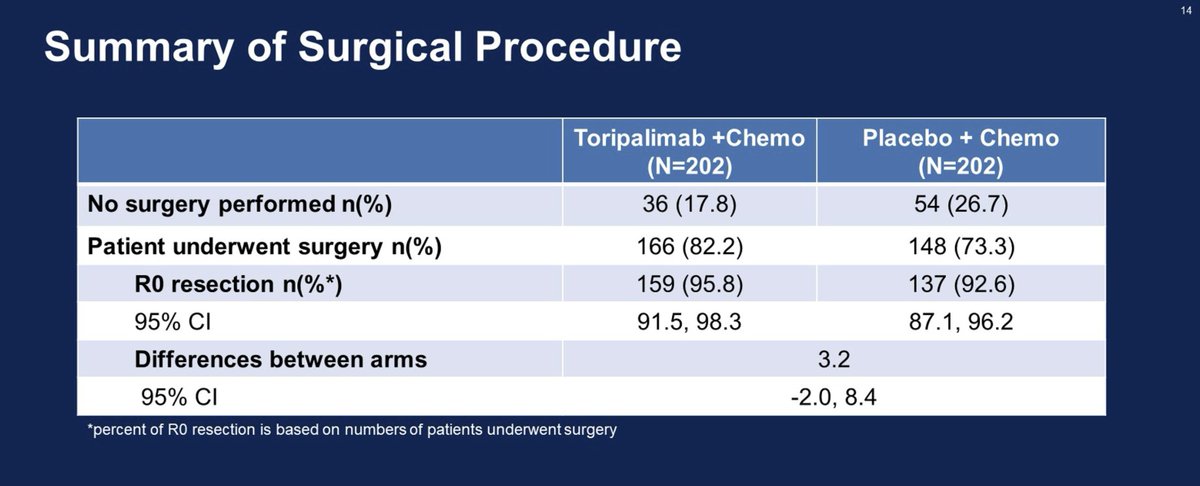 14

Summary of Surgical Procedure

| | Toripalimab +Chemo (N=202) | Placebo + Chemo (N=202) |
|---|---|---|
| No surgery performed n(%) | 36 (17.8) | 54 (26.7) |
| Patient underwent surgery n(%) | 166 (82.2) | 148 (73.3) |
| R0 resection n(%*) | 159 (95.8) | 137 (92.6) |
| 95% CI | 91.5, 98.3 | 87.1, 96.2 |
| Differences between arms | 3.2 | |
| 95% CI | -2.0, 8.4 | |

*percent of R0 resection is based on numbers of patients underwent surgery